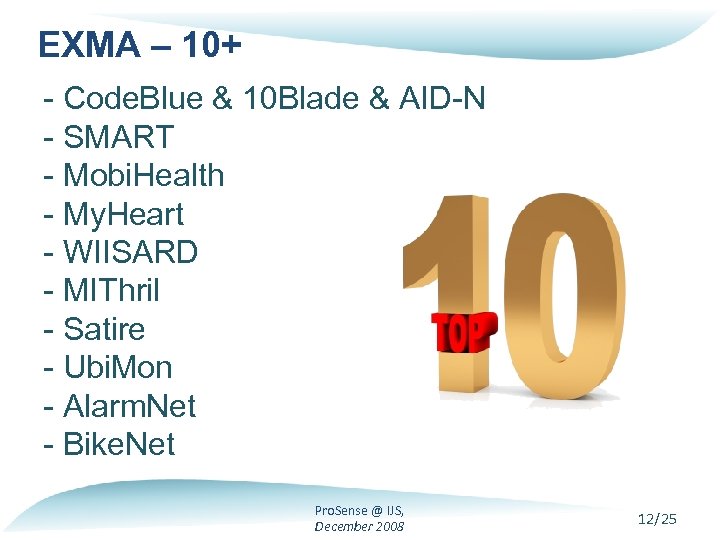 EXMA – 10+

- CodeBlue & 10Blade & AID-N
- SMART
- MobiHealth
- MyHeart
- WIISARD
- MIThril
- Satire
- UbiMon
- AlarmNet
- BikeNet

TOP 10

ProSense @ IJS, December 2008

12/25